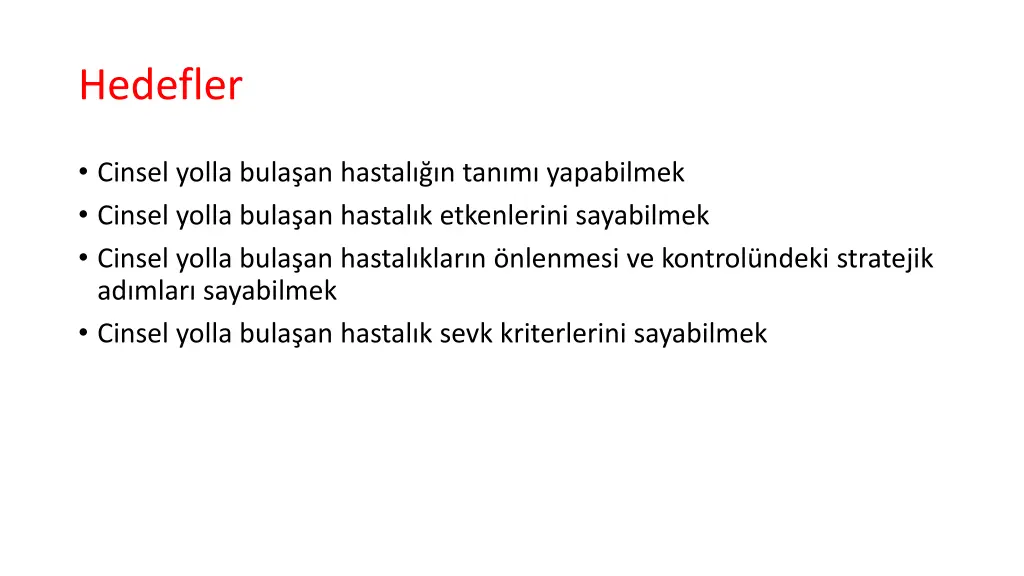 Hedefler

• Cinsel yolla bulaşan hastalığın tanımı yapabilmek
• Cinsel yolla bulaşan hastalık etkenlerini sayabilmek
• Cinsel yolla bulaşan hastalıkların önlenmesi ve kontrolündeki stratejik adımları sayabilmek
• Cinsel yolla bulaşan hastalık sevk kriterlerini sayabilmek